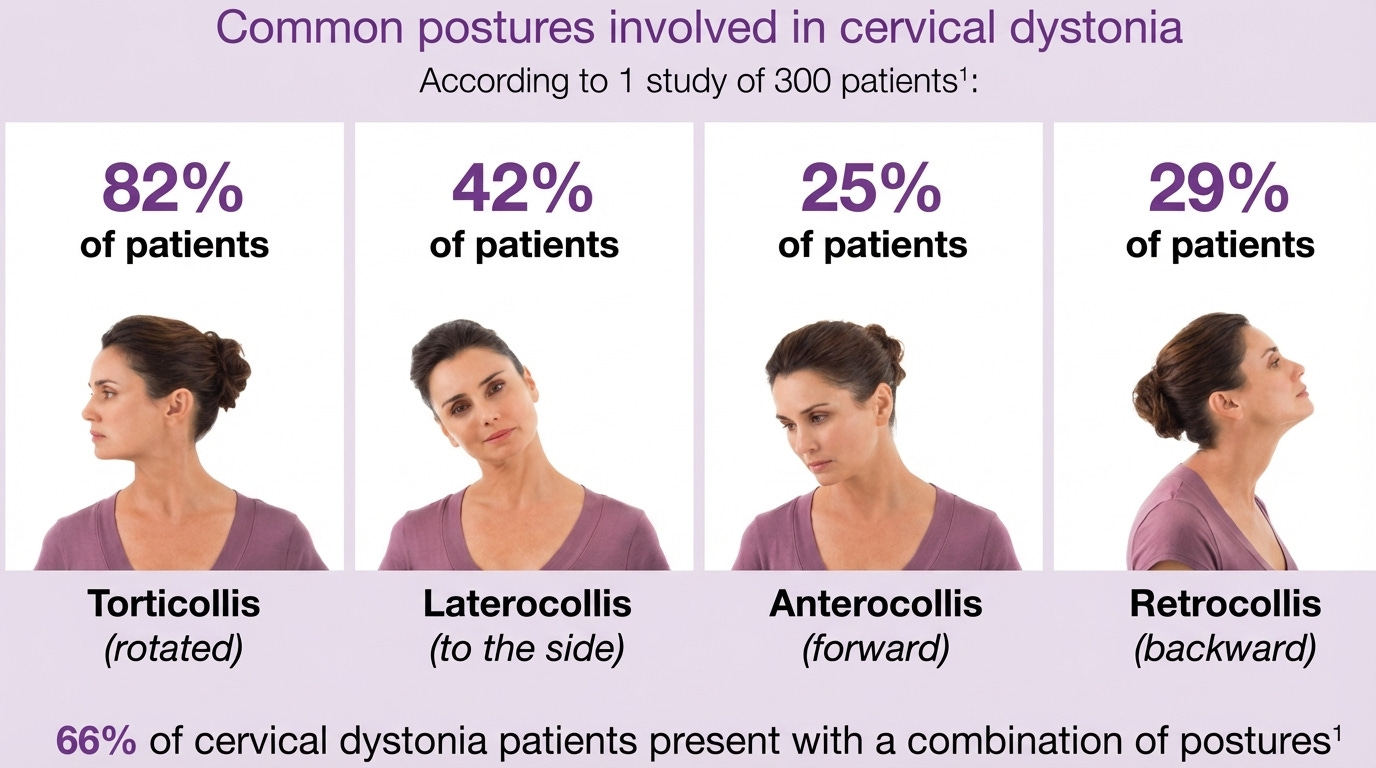 Common postures involved in cervical dystonia

According to 1 study of 300 patients$^1$:

82%
of patients

Torticollis
(rotated)

42%
of patients

Laterocollis
(to the side)

25%
of patients

Anterocollis
(forward)

29%
of patients

Retrocollis
(backward)

66% of cervical dystonia patients present with a combination of postures$^1$